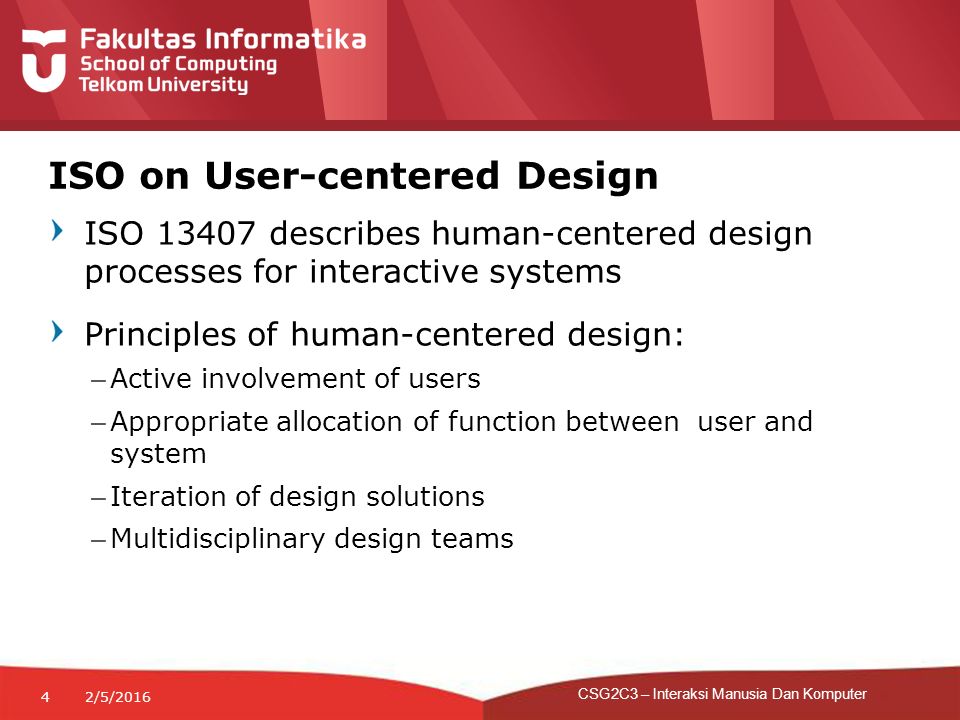 Fakultas Informatika
School of Computing
Telkom University

ISO on User-centered Design

ISO 13407 describes human-centered design processes for interactive systems

Principles of human-centered design:

– Active involvement of users
– Appropriate allocation of function between user and system
– Iteration of design solutions
– Multidisciplinary design teams

4 2/5/2016 CSG2C3 – Interaksi Manusia Dan Komputer